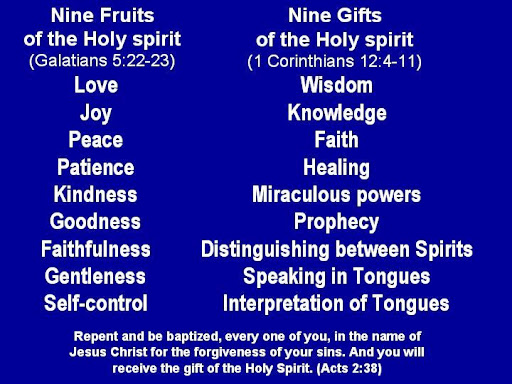 Nine Fruits
of the Holy spirit
(Galatians 5:22-23)
Love
Joy
Peace
Patience
Kindness
Goodness
Faithfulness
Gentleness
Self-control

Nine Gifts
of the Holy spirit
(1 Corinthians 12:4-11)
Wisdom
Knowledge
Faith
Healing
Miraculous powers
Prophecy
Distinguishing between Spirits
Speaking in Tongues
Interpretation of Tongues

Repent and be baptized, every one of you, in the name of Jesus Christ for the forgiveness of your sins. And you will receive the gift of the Holy Spirit. (Acts 2:38)